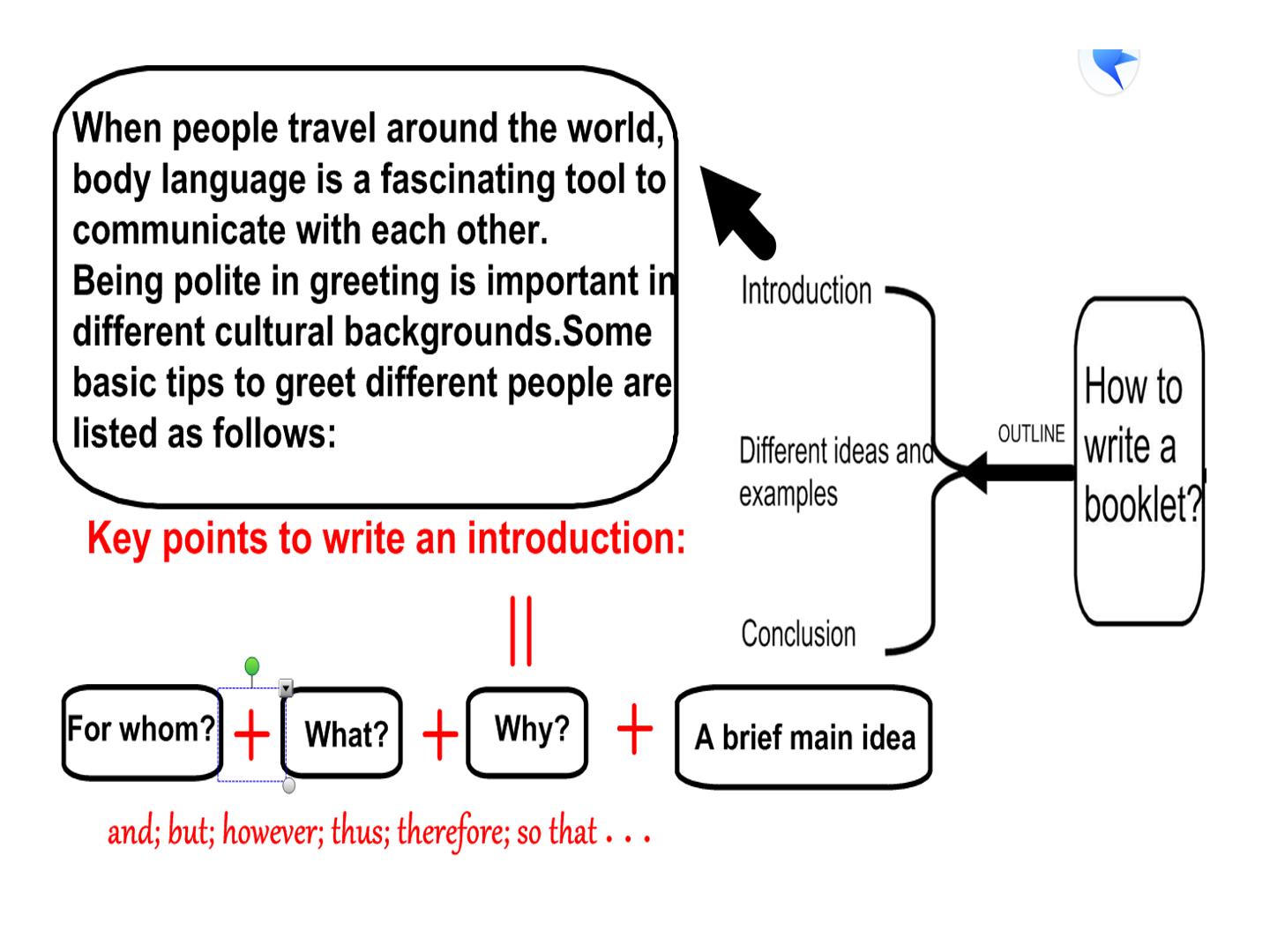 When people travel around the world, body language is a fascinating tool to communicate with each other.
Being polite in greeting is important in different cultural backgrounds.Some basic tips to greet different people are listed as follows:

Introduction

Different ideas and examples

Conclusion

OUTLINE

How to write a booklet?

Key points to write an introduction:

||

For whom? + What? + Why? + A brief main idea

and; but; however; thus; therefore; so that . . .